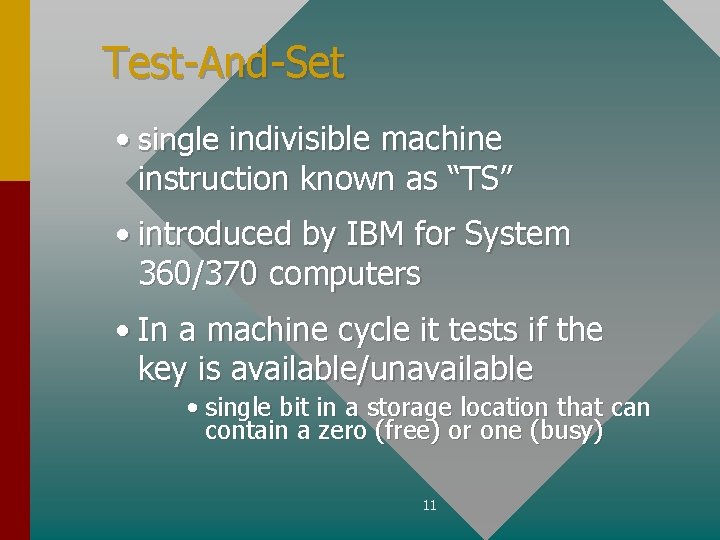 Test-And-Set

• single indivisible machine instruction known as “TS”

• introduced by IBM for System 360/370 computers

• In a machine cycle it tests if the key is available/unavailable

• single bit in a storage location that can contain a zero (free) or one (busy)

11